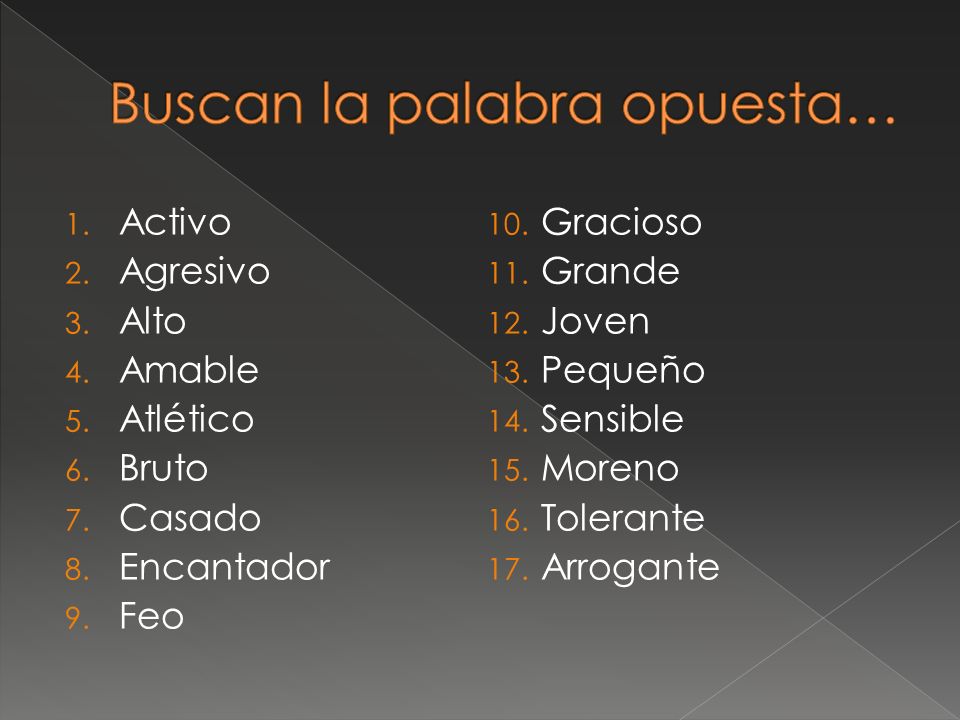 Buscan la palabra opuesta…

1. Activo
2. Agresivo
3. Alto
4. Amable
5. Atlético
6. Bruto
7. Casado
8. Encantador
9. Feo

10. Gracioso
11. Grande
12. Joven
13. Pequeño
14. Sensible
15. Moreno
16. Tolerante
17. Arrogante